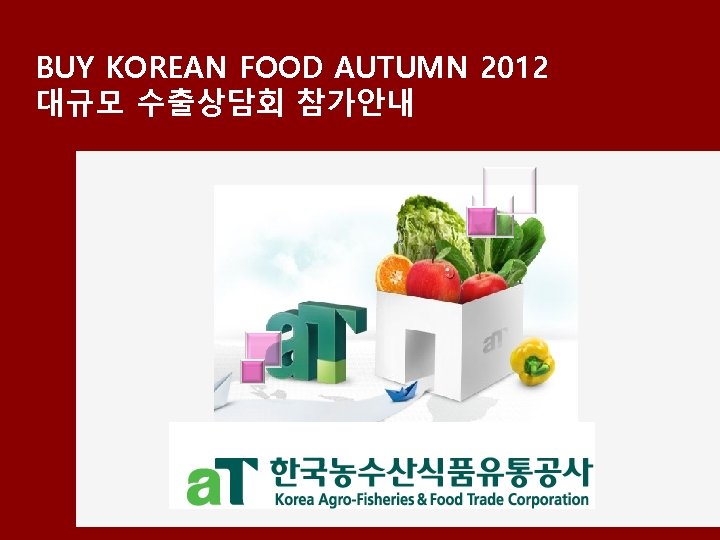 BUY KOREAN FOOD AUTUMN 2012
대규모 수출상담회 참가안내

aT

aT

aT 한국농수산식품유통공사
Korea Agro-Fisheries & Food Trade Corporation